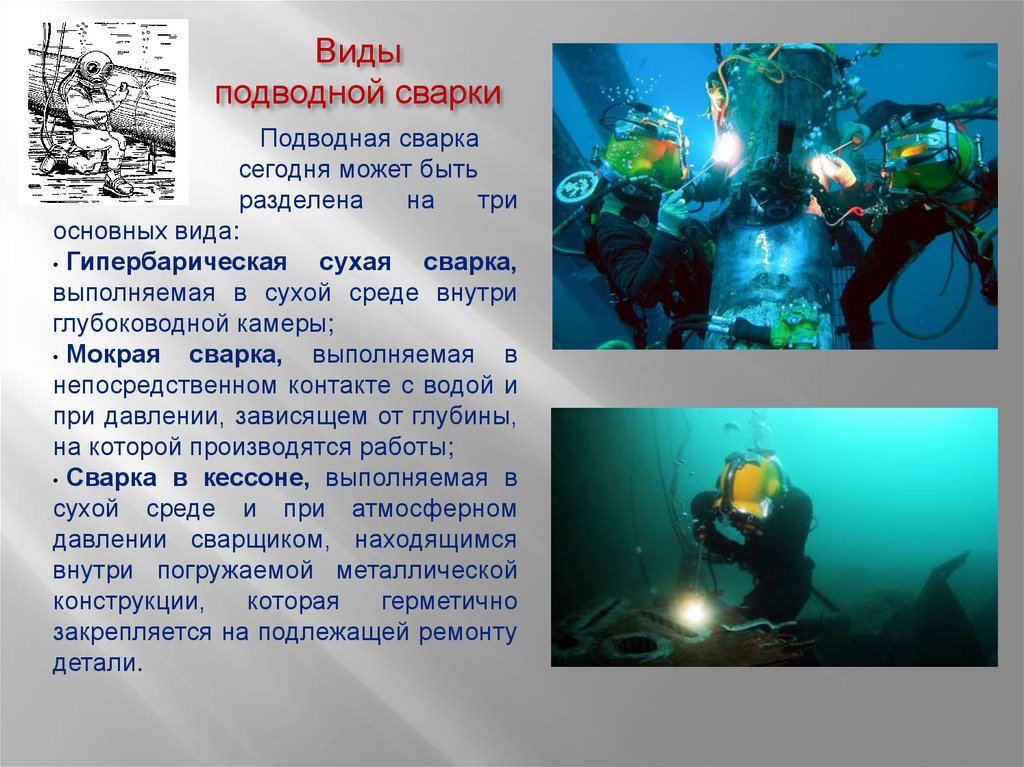 Виды подводной сварки

Подводная сварка сегодня может быть разделена на три основных вида:

• Гипербарическая сухая сварка, выполняемая в сухой среде внутри глубоководной камеры;

• Мокрая сварка, выполняемая в непосредственном контакте с водой и при давлении, зависящем от глубины, на которой производятся работы;

• Сварка в кессоне, выполняемая в сухой среде и при атмосферном давлении сварщиком, находящимся внутри погружаемой металлической конструкции, которая герметично закрепляется на подлежащей ремонту детали.